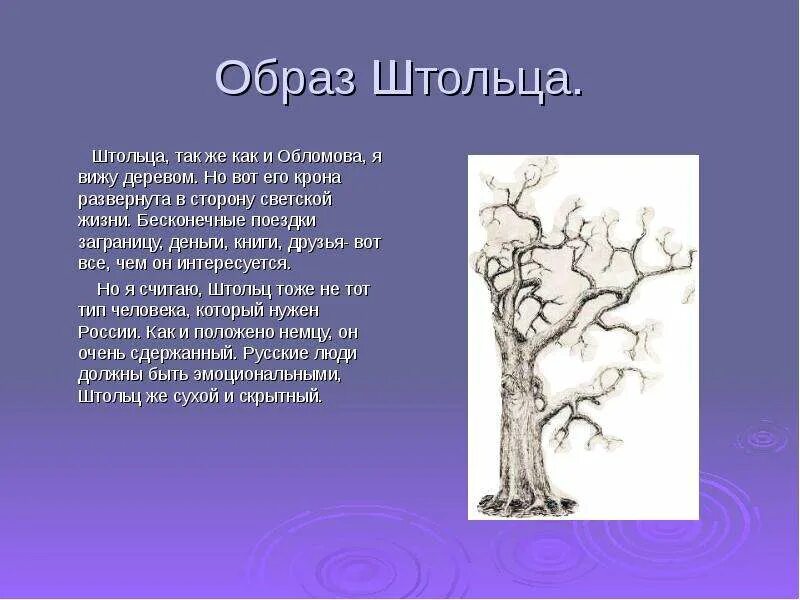 Образ Штольца.

Штольца, так же как и Обломова, я вижу деревом. Но вот его крона развернута в сторону светской жизни. Бесконечные поездки заграницу, деньги, книги, друзья- вот все, чем он интересуется.

Но я считаю, Штольц тоже не тот тип человека, который нужен России. Как и положено немцу, он очень сдержанный. Русские люди должны быть эмоциональными, Штольц же сухой и скрытный.